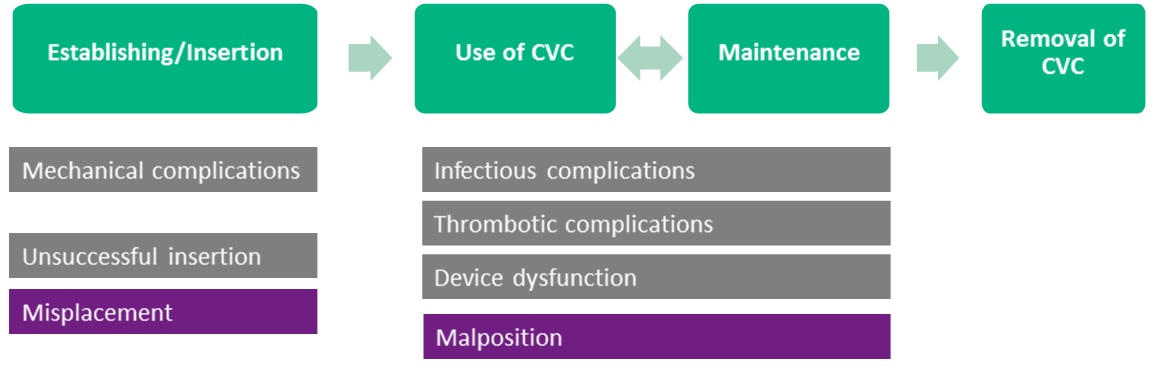 Establishing/Insertion

Use of CVC

Maintenance

Removal of CVC

Mechanical complications

Unsuccessful insertion

Misplacement

Infectious complications

Thrombotic complications

Device dysfunction

Malposition